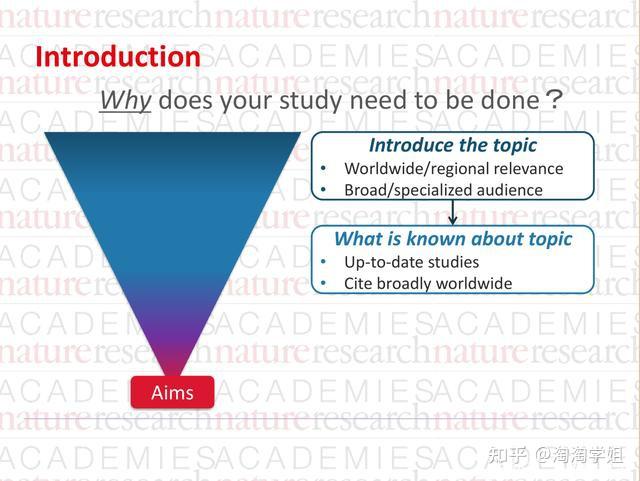 Introduction

Why does your study need to be done？

Introduce the topic
• Worldwide/regional relevance
• Broad/specialized audience

What is known about topic
• Up-to-date studies
• Cite broadly worldwide

Aims

知乎 @淘淘学姐